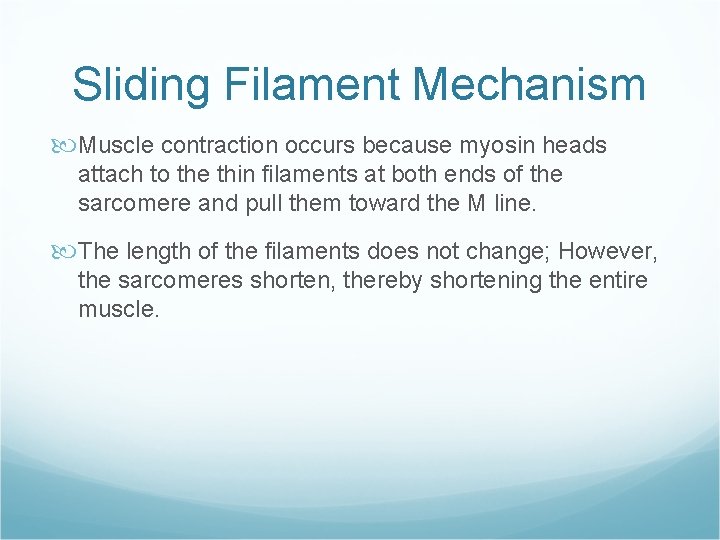 Sliding Filament Mechanism

Muscle contraction occurs because myosin heads attach to the thin filaments at both ends of the sarcomere and pull them toward the M line.

The length of the filaments does not change; However, the sarcomeres shorten, thereby shortening the entire muscle.